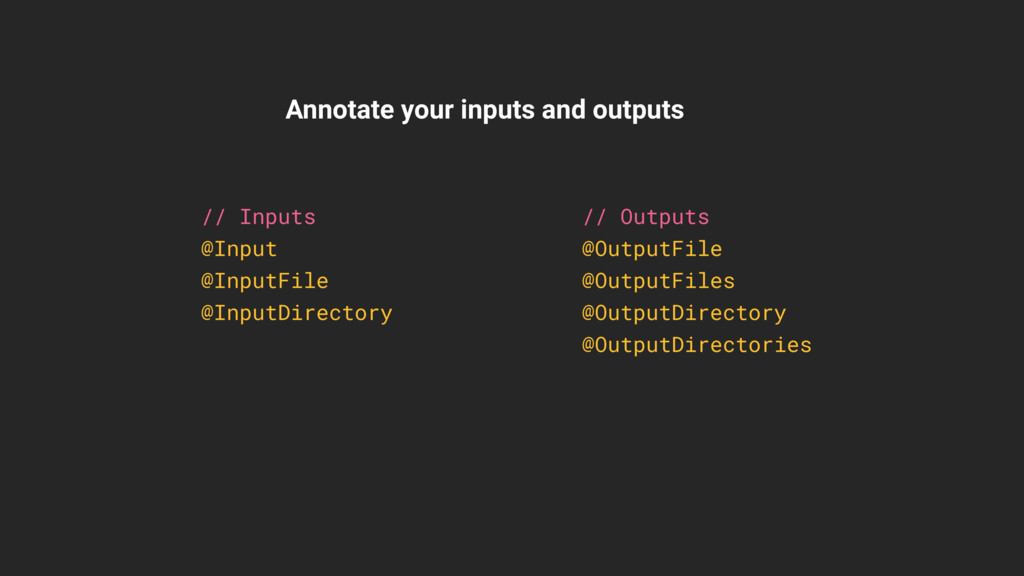 Annotate your inputs and outputs

// Inputs
@Input
@InputFile
@InputDirectory

// Outputs
@OutputFile
@OutputFiles
@OutputDirectory
@OutputDirectories